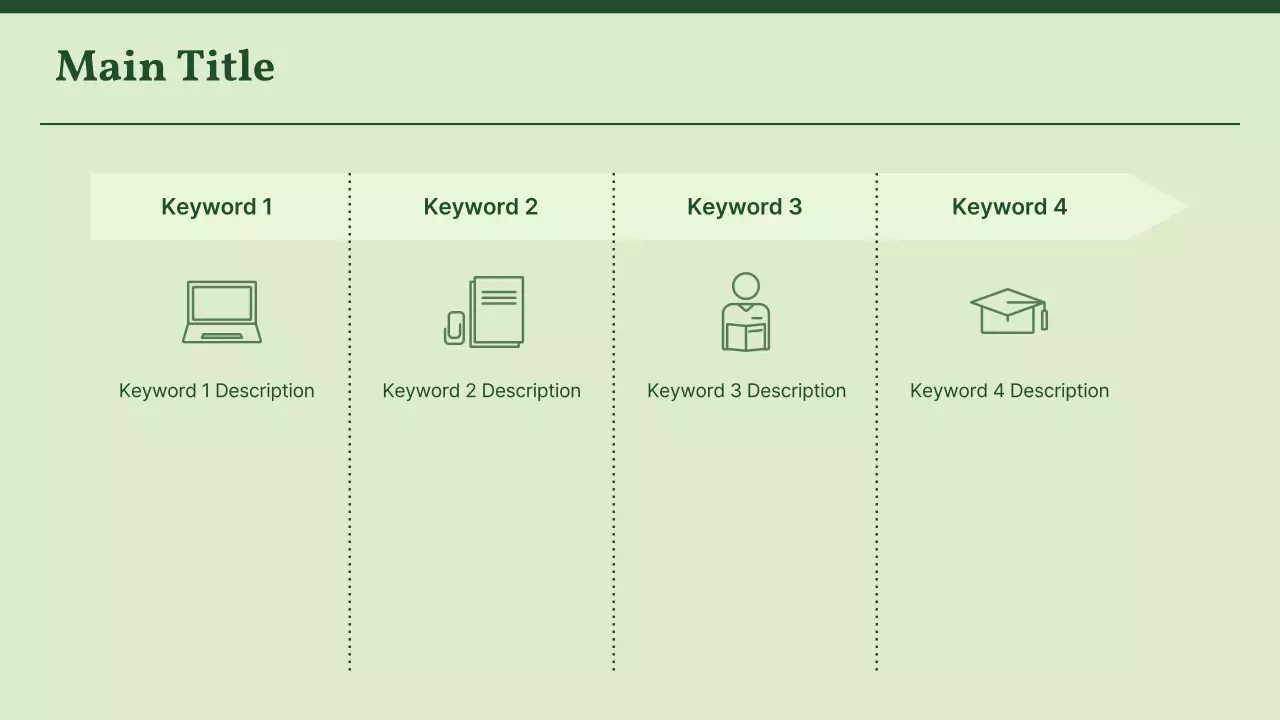 Main Title

Keyword 1

Keyword 1 Description

Keyword 2

Keyword 2 Description

Keyword 3

Keyword 3 Description

Keyword 4

Keyword 4 Description